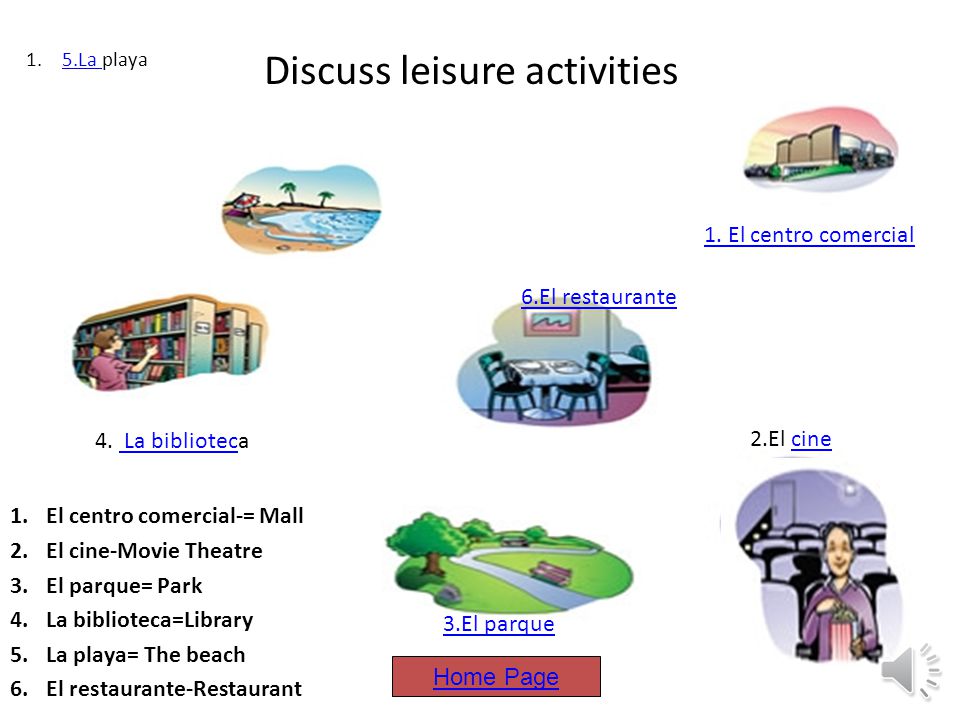 1. 5.La playa

Discuss leisure activities

1. El centro comercial

6.El restaurante

4. La biblioteca

2.El cine

1. El centro comercial-= Mall
2. El cine-Movie Theatre
3. El parque= Park
4. La biblioteca=Library
5. La playa= The beach
6. El restaurante-Restaurant

3.El parque

Home Page